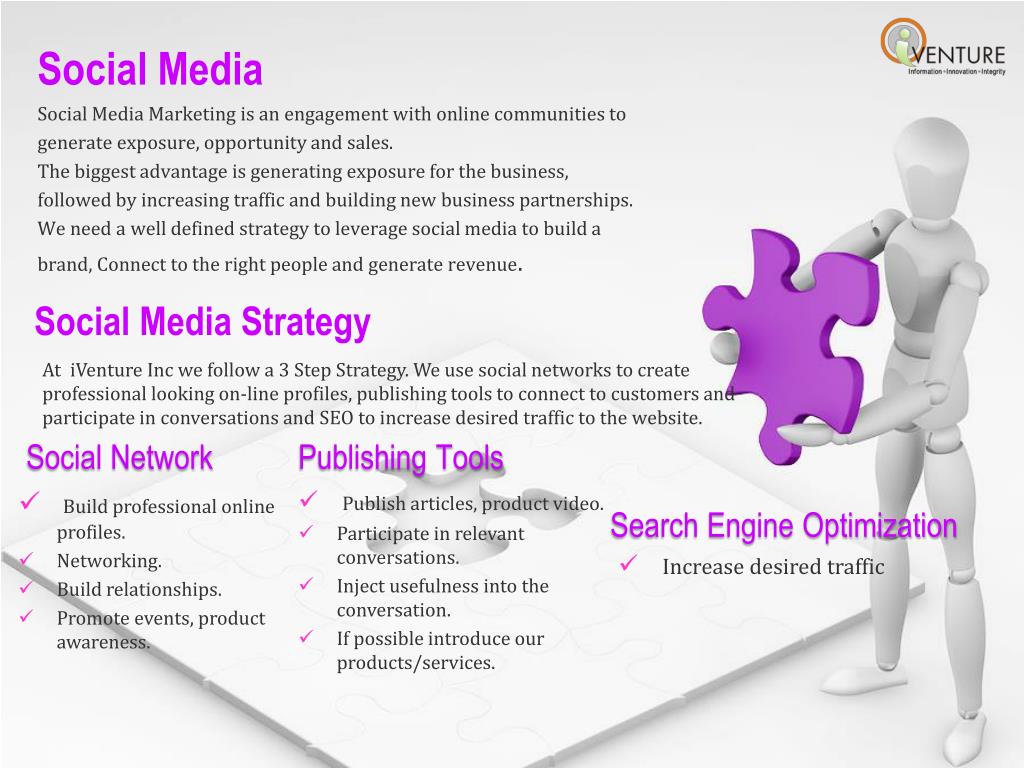 iVENTURE
Information • Innovation • Integrity

Social Media

Social Media Marketing is an engagement with online communities to generate exposure, opportunity and sales.
The biggest advantage is generating exposure for the business, followed by increasing traffic and building new business partnerships.
We need a well defined strategy to leverage social media to build a brand, Connect to the right people and generate revenue.

Social Media Strategy

At iVenture Inc we follow a 3 Step Strategy. We use social networks to create professional looking on-line profiles, publishing tools to connect to customers and participate in conversations and SEO to increase desired traffic to the website.

Social Network

✓ Build professional online profiles.
✓ Networking.
✓ Build relationships.
✓ Promote events, product awareness.

Publishing Tools

✓ Publish articles, product video.
✓ Participate in relevant conversations.
✓ Inject usefulness into the conversation.
✓ If possible introduce our products/services.

Search Engine Optimization

✓ Increase desired traffic